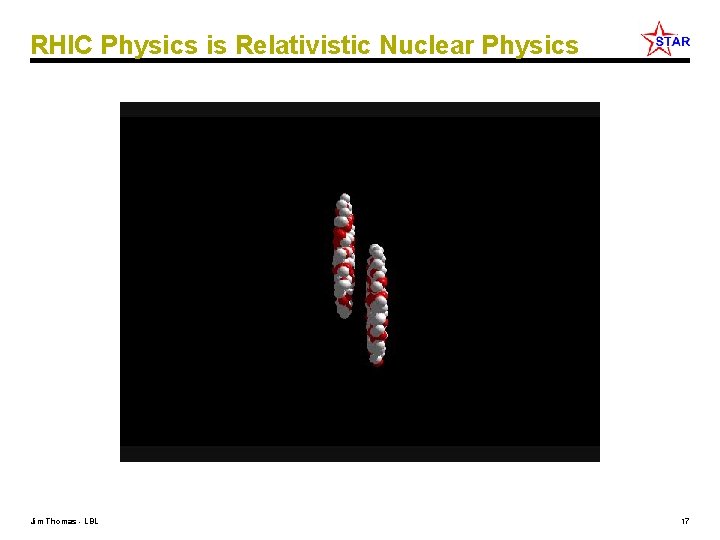 RHIC Physics is Relativistic Nuclear Physics

STAR

Jim Thomas - LBL

17